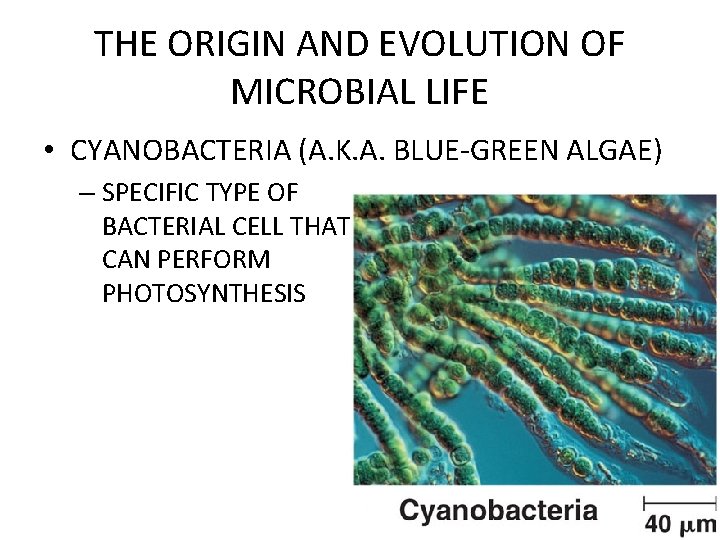 THE ORIGIN AND EVOLUTION OF MICROBIAL LIFE

• CYANOBACTERIA (A.K.A. BLUE-GREEN ALGAE)

– SPECIFIC TYPE OF BACTERIAL CELL THAT CAN PERFORM PHOTOSYNTHESIS

Cyanobacteria

40 $\mu$m